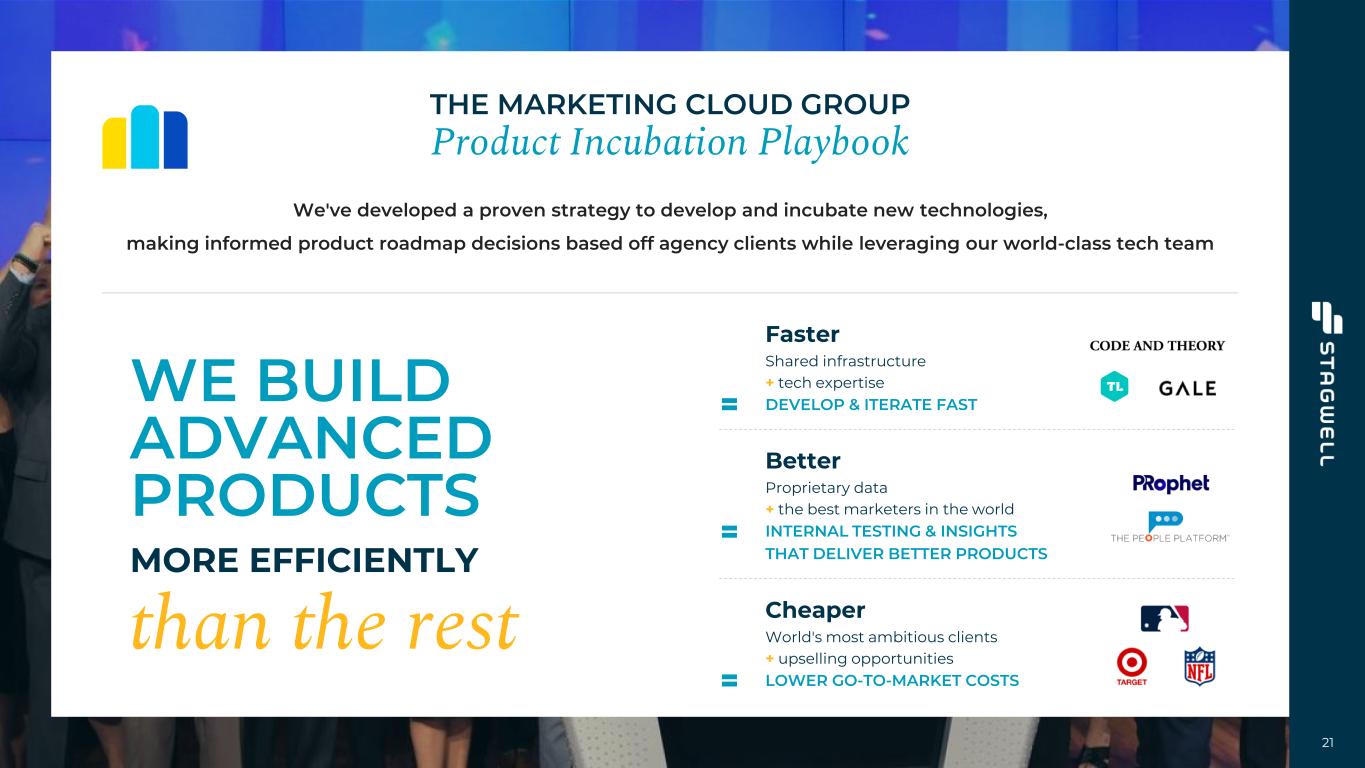 THE MARKETING CLOUD GROUP
Product Incubation Playbook

We've developed a proven strategy to develop and incubate new technologies, making informed product roadmap decisions based off agency clients while leveraging our world-class tech team

WE BUILD ADVANCED PRODUCTS
MORE EFFICIENTLY
than the rest

Faster
Shared infrastructure
+ tech expertise
= DEVELOP & ITERATE FAST

CODE AND THEORY
TL GALE

Better
Proprietary data
+ the best marketers in the world
= INTERNAL TESTING & INSIGHTS THAT DELIVER BETTER PRODUCTS

PRophet
THE PEOPLE PLATFORM

Cheaper
World's most ambitious clients
+ upselling opportunities
= LOWER GO-TO-MARKET COSTS

TARGET
NFL

STAGWELL

21